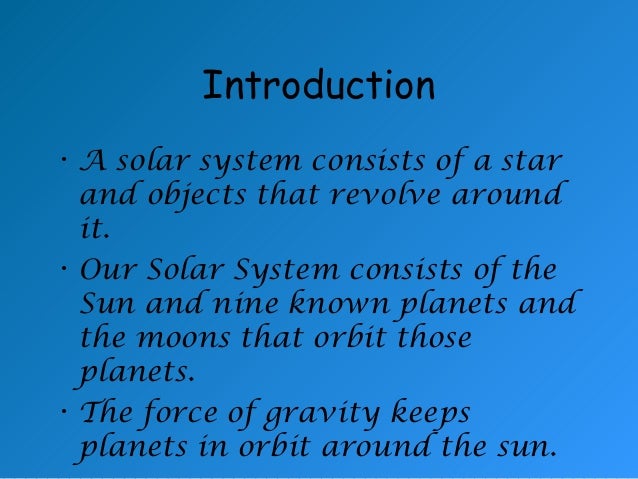 Introduction

• A solar system consists of a star and objects that revolve around it.
• Our Solar System consists of the Sun and nine known planets and the moons that orbit those planets.
• The force of gravity keeps planets in orbit around the sun.